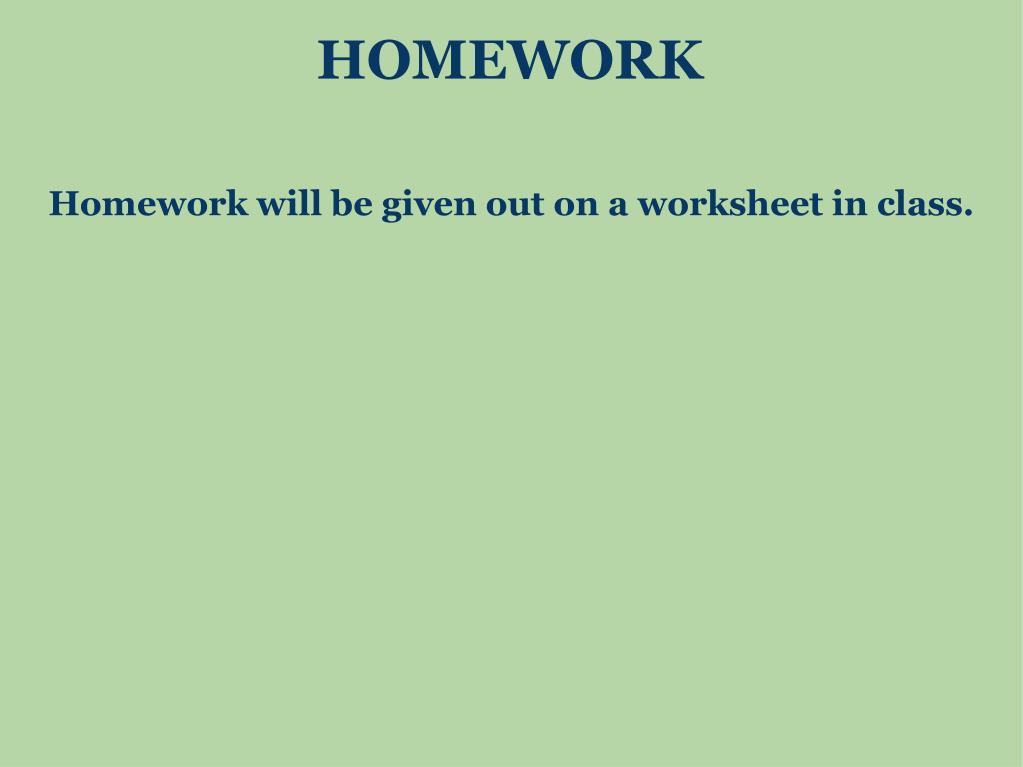 HOMEWORK

Homework will be given out on a worksheet in class.